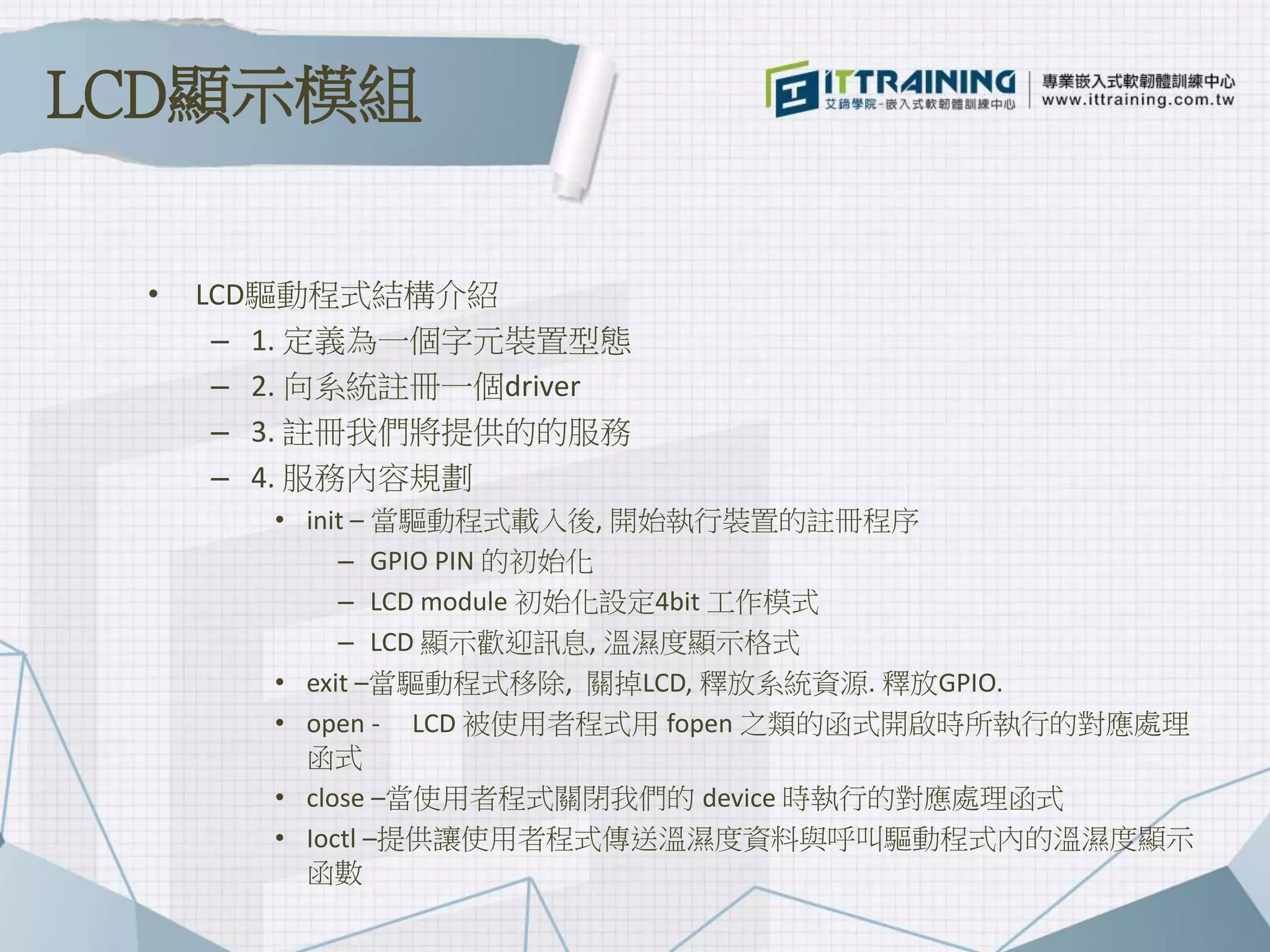 LCD顯示模組

ITTRAINING 艾鍗學院-嵌入式軟韌體訓練中心

專業嵌入式軟韌體訓練中心
www.ittraining.com.tw

• LCD驅動程式結構介紹
– 1. 定義為一個字元裝置型態
– 2. 向系統註冊一個driver
– 3. 註冊我們將提供的的服務
– 4. 服務內容規劃
• init – 當驅動程式載入後, 開始執行裝置的註冊程序
– GPIO PIN 的初始化
– LCD module 初始化設定4bit 工作模式
– LCD 顯示歡迎訊息, 溫濕度顯示格式
• exit –當驅動程式移除, 關掉LCD, 釋放系統資源. 釋放GPIO.
• open - LCD 被使用者程式用 fopen 之類的函式開啟時所執行的對應處理函式
• close –當使用者程式關閉我們的 device 時執行的對應處理函式
• Ioctl –提供讓使用者程式傳送溫濕度資料與呼叫驅動程式內的溫濕度顯示函數